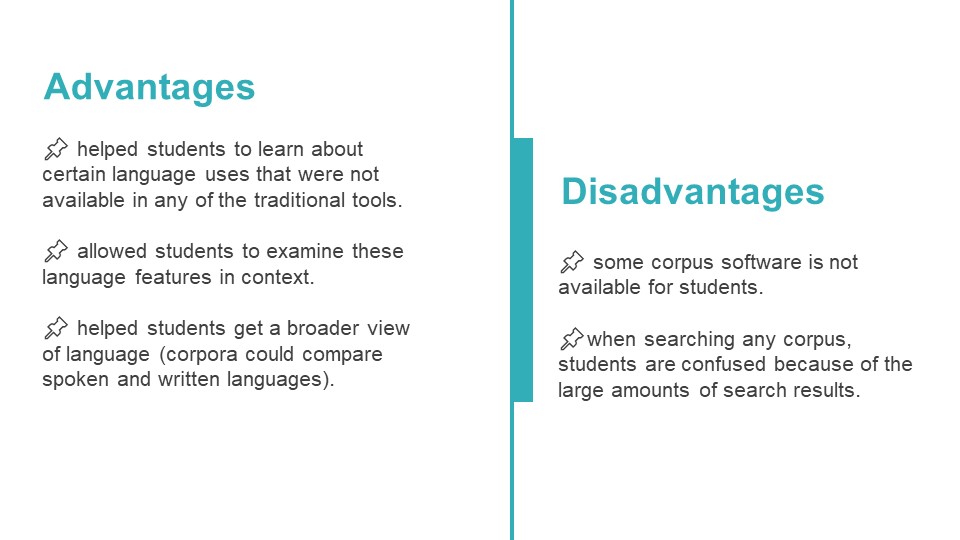 Advantages

helped students to learn about certain language uses that were not available in any of the traditional tools.

allowed students to examine these language features in context.

helped students get a broader view of language (corpora could compare spoken and written languages).

Disadvantages

some corpus software is not available for students.

when searching any corpus, students are confused because of the large amounts of search results.